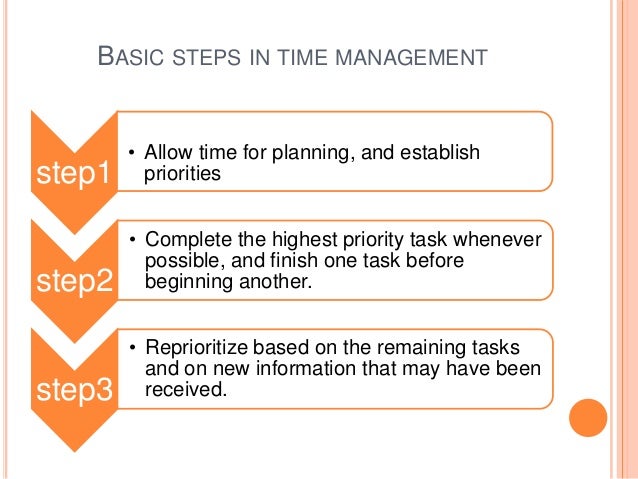 BASIC STEPS IN TIME MANAGEMENT

step1

• Allow time for planning, and establish priorities

step2

• Complete the highest priority task whenever possible, and finish one task before beginning another.

step3

• Reprioritize based on the remaining tasks and on new information that may have been received.